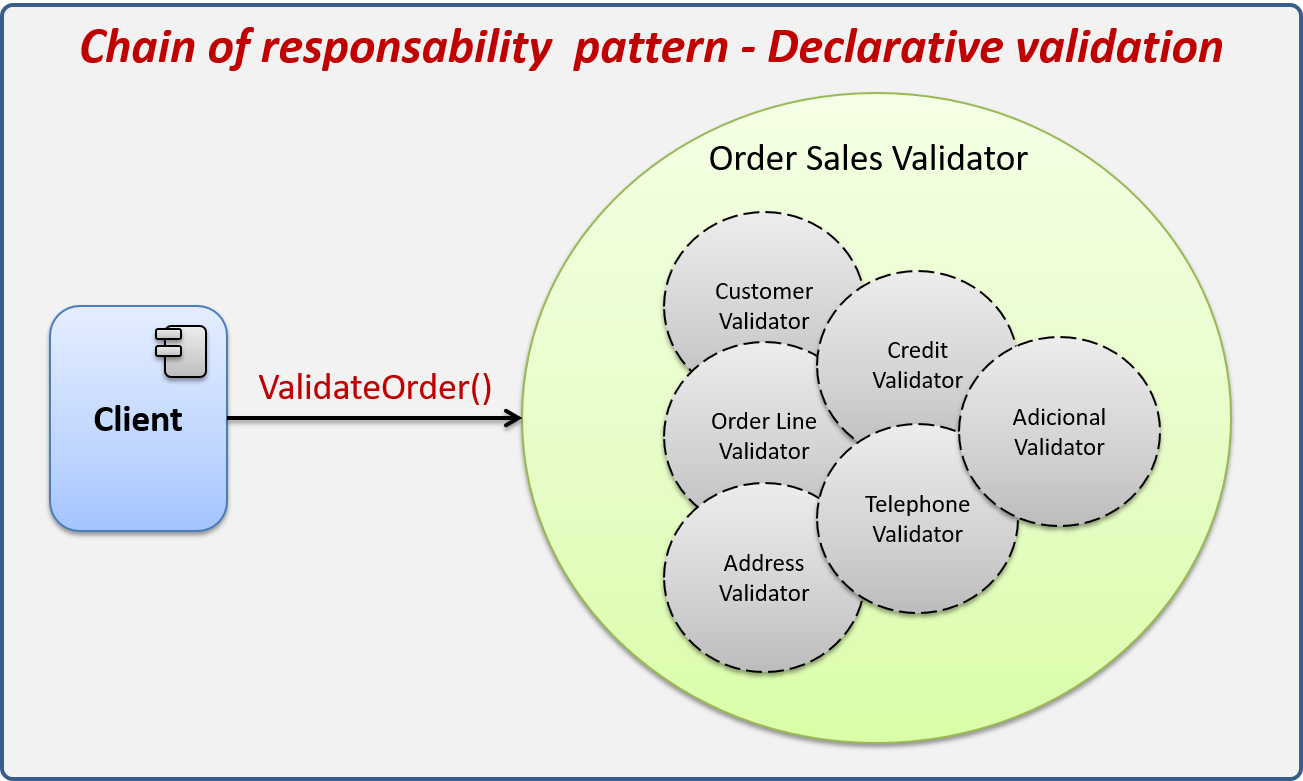 Chain of responsability pattern - Declarative validation

Client

ValidateOrder()

Order Sales Validator

Customer Validator

Credit Validator

Order Line Validator

Adicional Validator

Telephone Validator

Address Validator